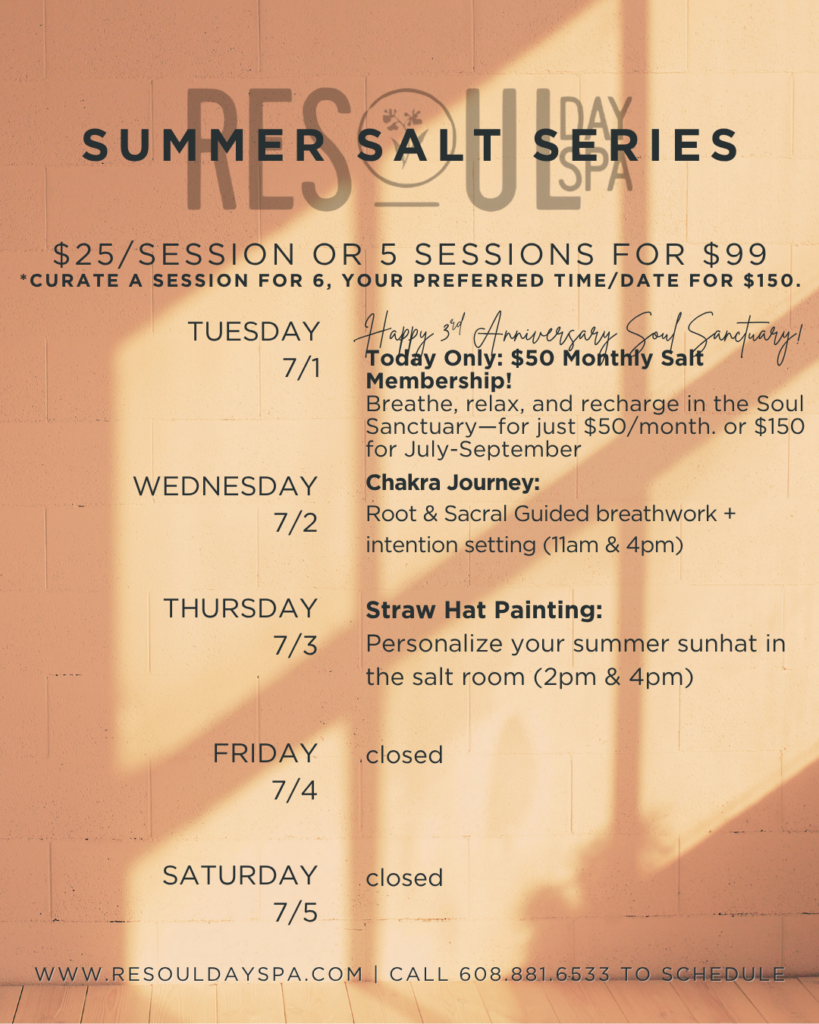 RESOUL DAY SPA

SUMMER SALT SERIES

$25/SESSION OR 5 SESSIONS FOR $99
*CURATE A SESSION FOR 6, YOUR PREFERRED TIME/DATE FOR $150.

TUESDAY 7/1

Happy 3rd Anniversary Soul Sanctuary!
Today Only: $50 Monthly Salt Membership!
Breathe, relax, and recharge in the Soul Sanctuary—for just $50/month. or $150 for July-September

WEDNESDAY 7/2

Chakra Journey:
Root & Sacral Guided breathwork + intention setting (11am & 4pm)

THURSDAY 7/3

Straw Hat Painting:
Personalize your summer sunhat in the salt room (2pm & 4pm)

FRIDAY 7/4

closed

SATURDAY 7/5

closed

WWW.RESOULDAYSPA.COM | CALL 608.881.6533 TO SCHEDULE